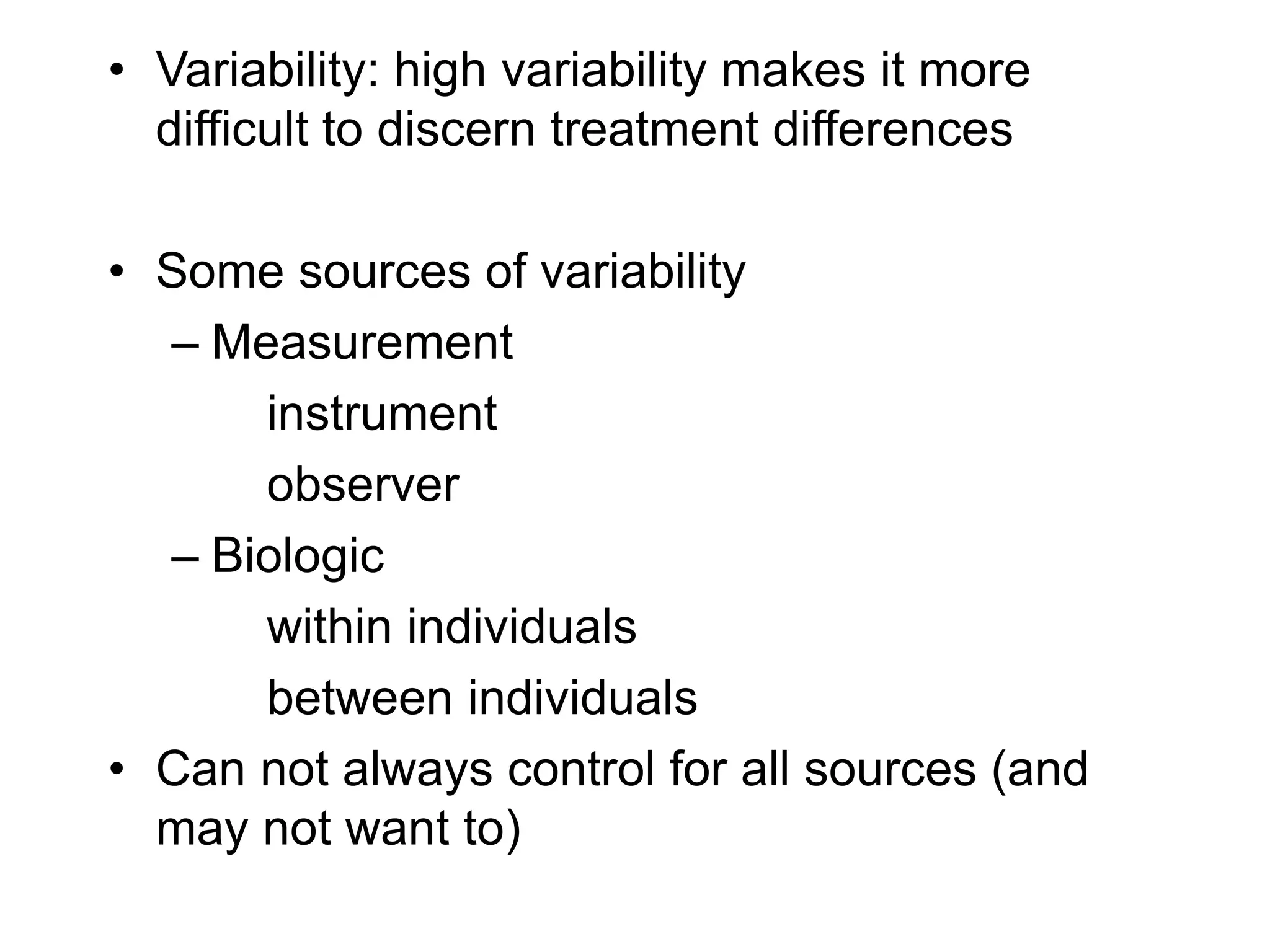 • Variability: high variability makes it more difficult to discern treatment differences

• Some sources of variability
– Measurement
instrument
observer
– Biologic
within individuals
between individuals
• Can not always control for all sources (and may not want to)